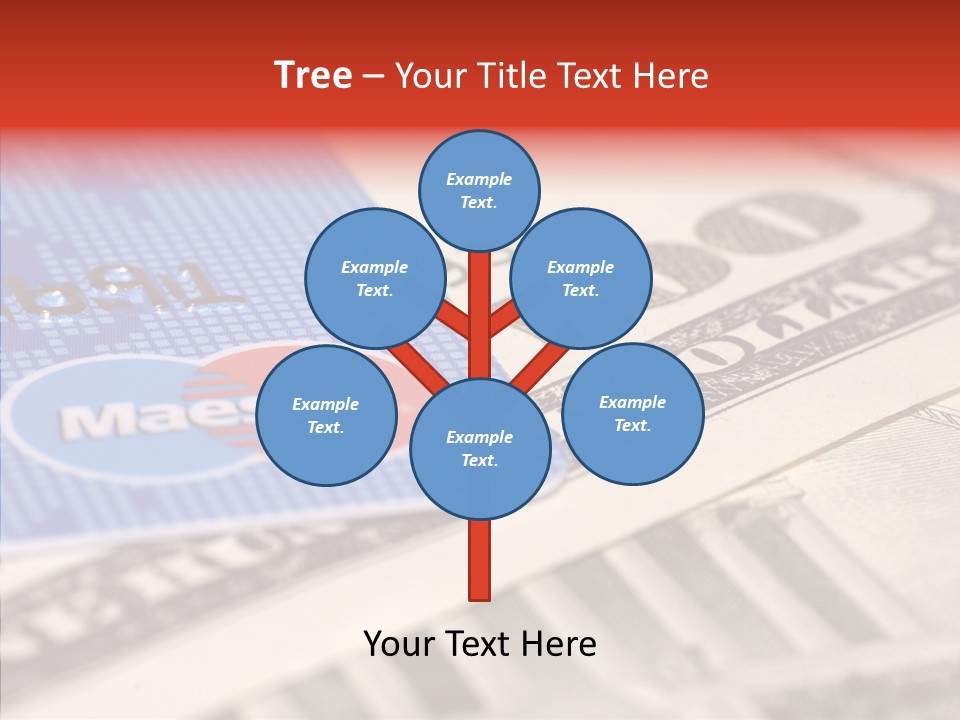 Tree – Your Title Text Here

Example Text.

Example Text.

Example Text.

Example Text.

Example Text.

Example Text.

Maes

Your Text Here